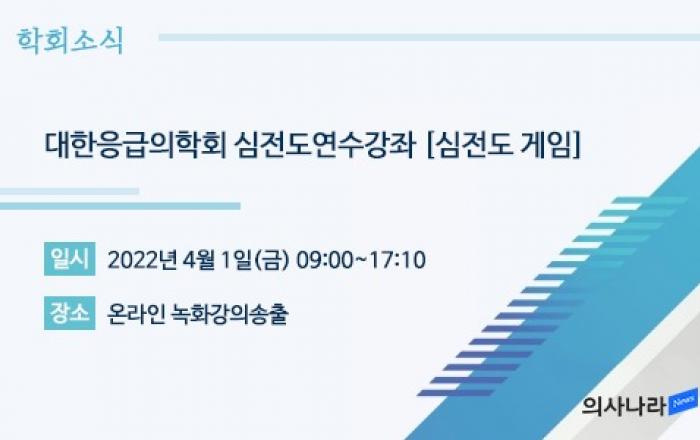 학회소식

대한응급의학회 심전도연수강좌 [심전도 게임]

일시 2022년 4월 1일(금) 09:00~17:10

장소 온라인 녹화강의송출

의사나라 News